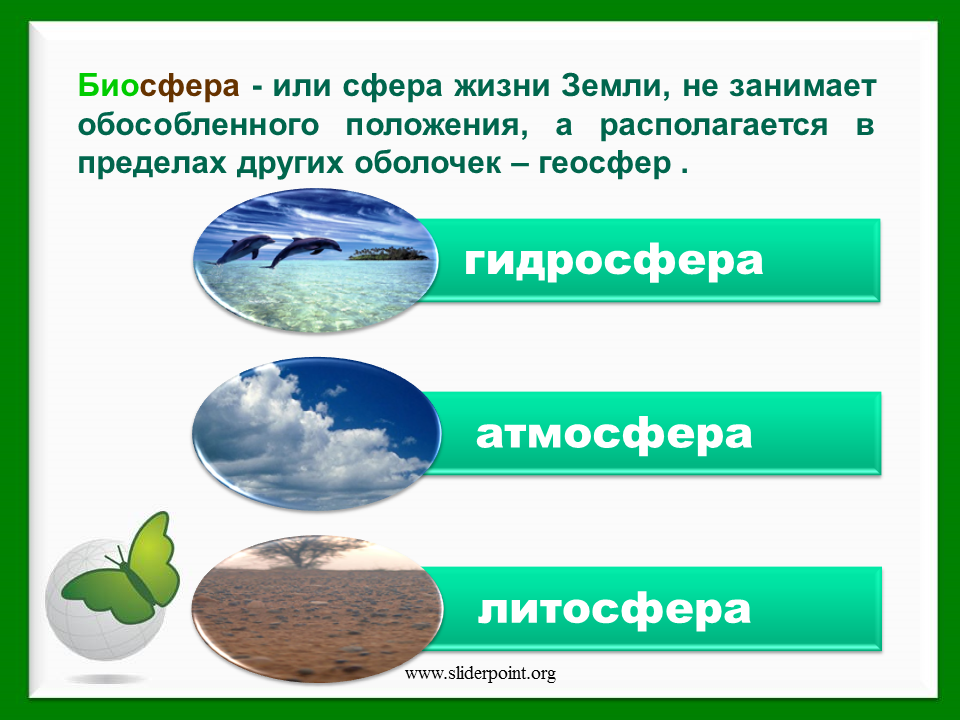 Биосфера - или сфера жизни Земли, не занимает обособленного положения, а располагается в пределах других оболочек – геосфер .

гидросфера

атмосфера

литосфера

www.sliderpoint.org